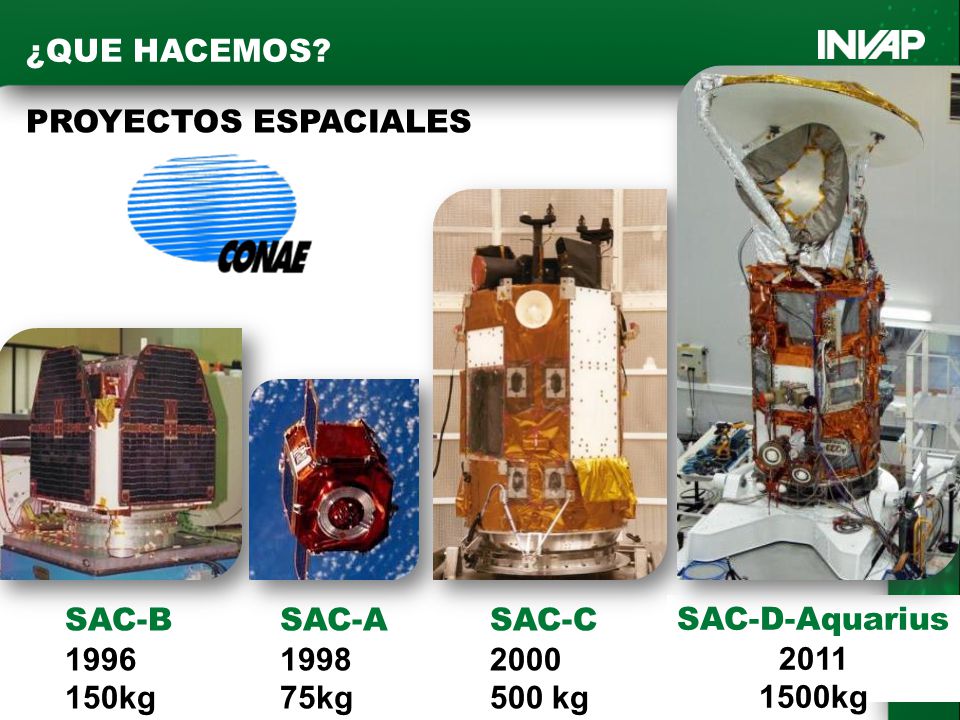 ¿QUE HACEMOS?

INVAP

PROYECTOS ESPACIALES

CONAE

SAC-B
1996
150kg

SAC-A
1998
75kg

SAC-C
2000
500 kg

SAC-D-Aquarius
2011
1500kg